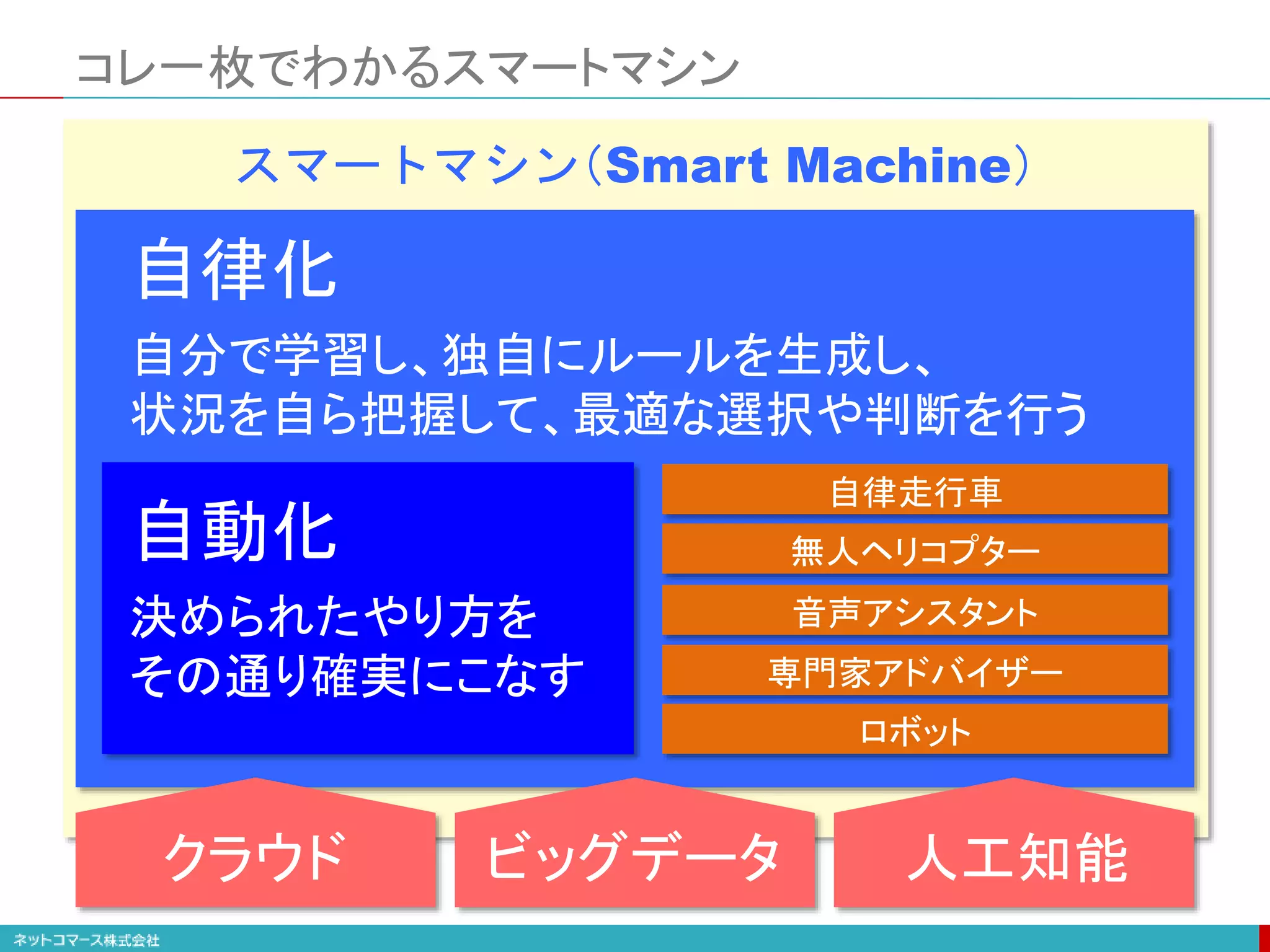 コレ一枚でわかるスマートマシン

スマートマシン(Smart Machine)

自律化

自分で学習し、独自にルールを生成し、状況を自ら把握して、最適な選択や判断を行う

自動化

決められたやり方をその通り確実にこなす

自律走行車

無人ヘリコプター

音声アシスタント

専門家アドバイザー

ロボット

クラウド

ビッグデータ

人工知能

ネットコマース株式会社